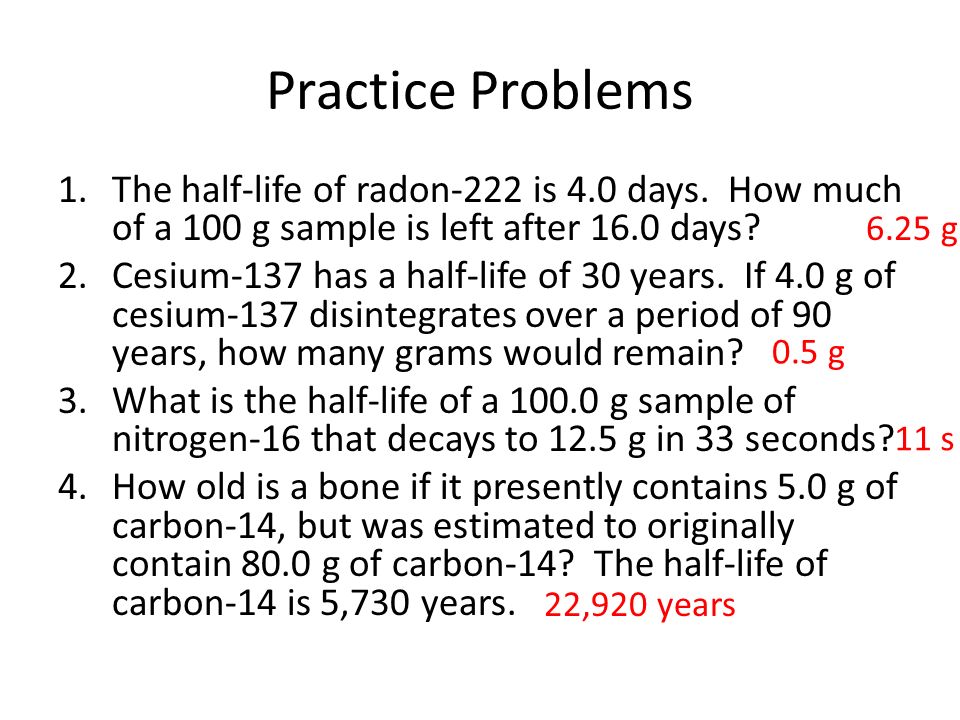 Practice Problems

1. The half-life of radon-222 is 4.0 days. How much of a 100 g sample is left after 16.0 days? 6.25 g
2. Cesium-137 has a half-life of 30 years. If 4.0 g of cesium-137 disintegrates over a period of 90 years, how many grams would remain? 0.5 g
3. What is the half-life of a 100.0 g sample of nitrogen-16 that decays to 12.5 g in 33 seconds? 11 s
4. How old is a bone if it presently contains 5.0 g of carbon-14, but was estimated to originally contain 80.0 g of carbon-14? The half-life of carbon-14 is 5,730 years. 22,920 years